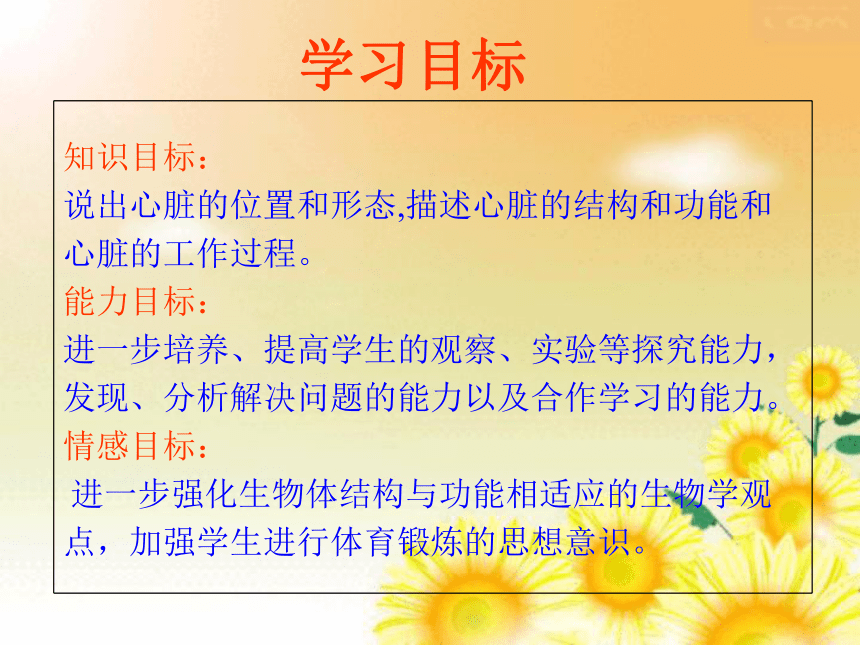 学习目标

知识目标：

说出心脏的位置和形态,描述心脏的结构和功能和心脏的工作过程。

能力目标：

进一步培养、提高学生的观察、实验等探究能力，发现、分析解决问题的能力以及合作学习的能力。

情感目标：

进一步强化生物体结构与功能相适应的生物学观点，加强学生进行体育锻炼的思想意识。